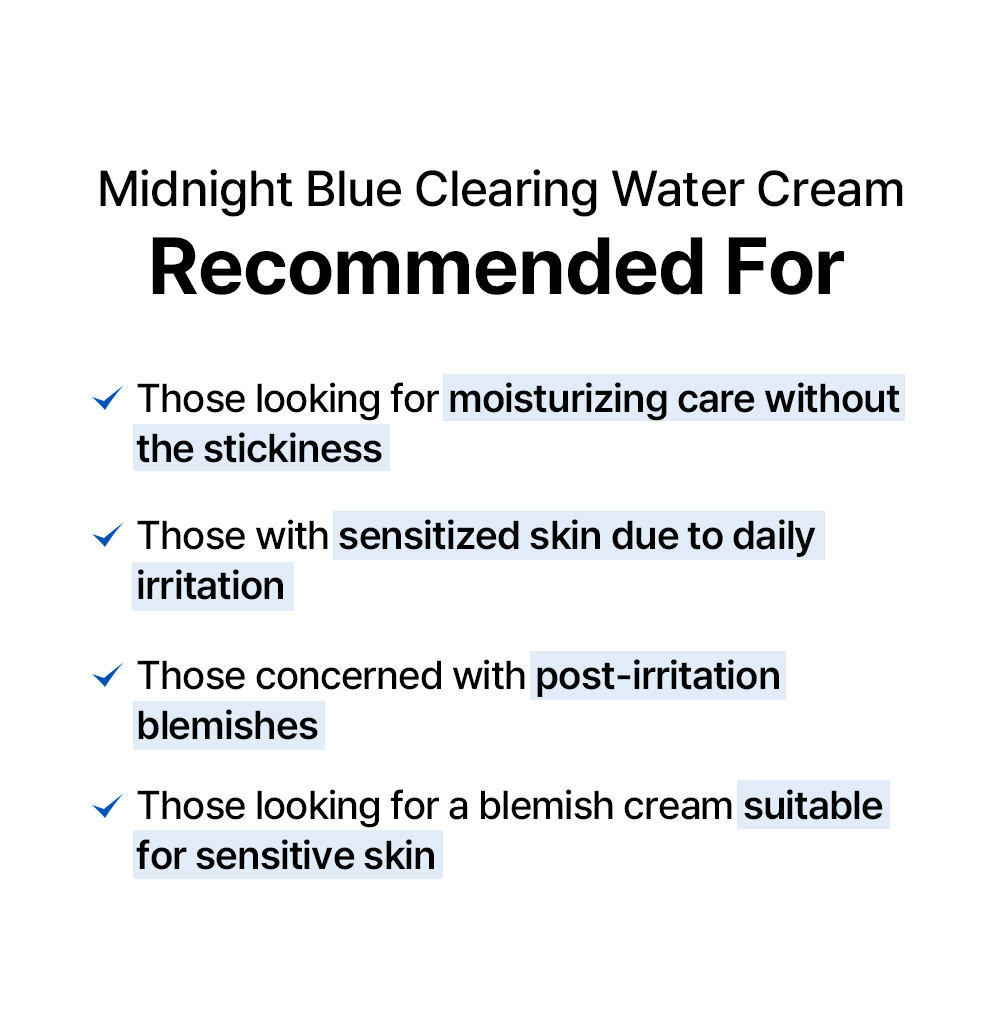 Midnight Blue Clearing Water Cream
Recommended For

✓ Those looking for moisturizing care without the stickiness

✓ Those with sensitized skin due to daily irritation

✓ Those concerned with post-irritation blemishes

✓ Those looking for a blemish cream suitable for sensitive skin